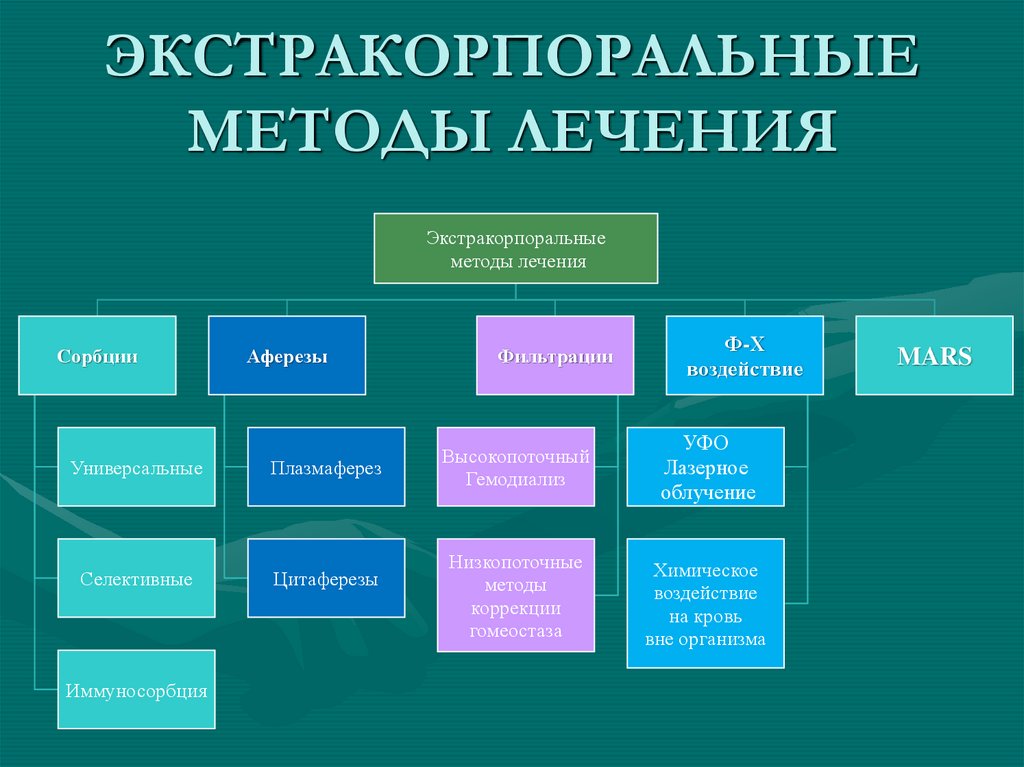 ЭКСТРАКОРПОРАЛЬНЫЕ МЕТОДЫ ЛЕЧЕНИЯ

Экстракорпоральные методы лечения

Сорбции

Аферезы

Фильтрации

Ф-Х воздействие

MARS

Универсальные

Селективные

Иммуносорбция

Плазмаферез

Цитаферезы

Высокопоточный Гемодиализ

Низкопоточные методы коррекции гомеостаза

УФО Лазерное облучение

Химическое воздействие на кровь вне организма